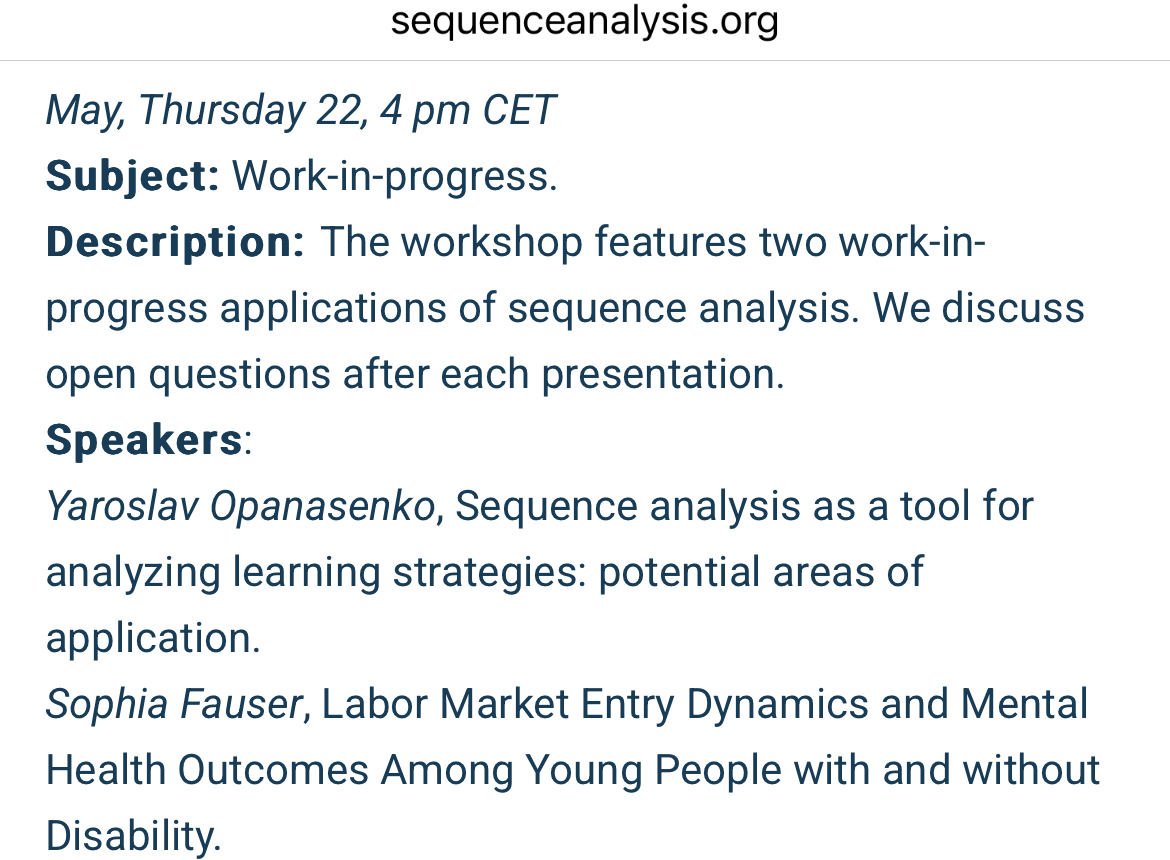 sequenceanalysis.org

May, Thursday 22, 4 pm CET

Subject: Work-in-progress.

Description: The workshop features two work-in-progress applications of sequence analysis. We discuss open questions after each presentation.

Speakers:

Yaroslav Opanasenko, Sequence analysis as a tool for analyzing learning strategies: potential areas of application.

Sophia Fauser, Labor Market Entry Dynamics and Mental Health Outcomes Among Young People with and without Disability.